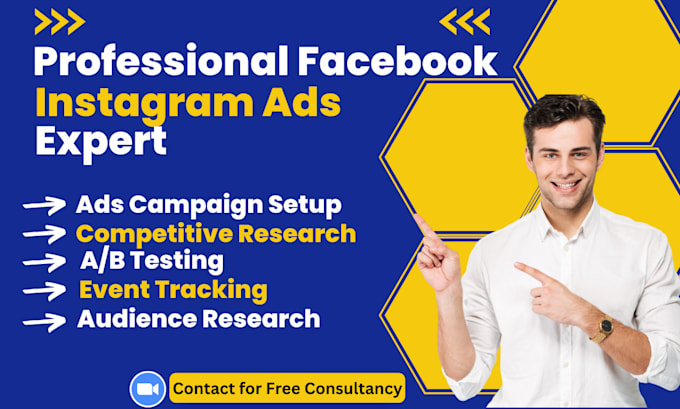 Professional Facebook
Instagram Ads
Expert

Ads Campaign Setup
Competitive Research
A/B Testing
Event Tracking
Audience Research

Contact for Free Consultancy